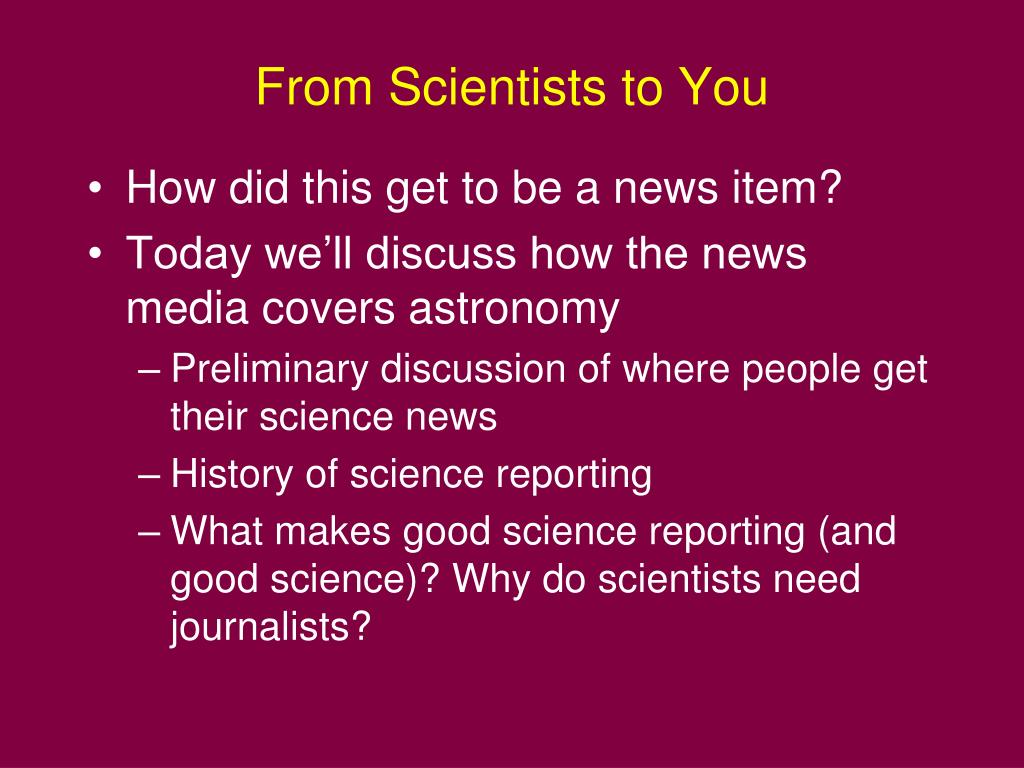 From Scientists to You

• How did this get to be a news item?
• Today we'll discuss how the news media covers astronomy
– Preliminary discussion of where people get their science news
– History of science reporting
– What makes good science reporting (and good science)? Why do scientists need journalists?